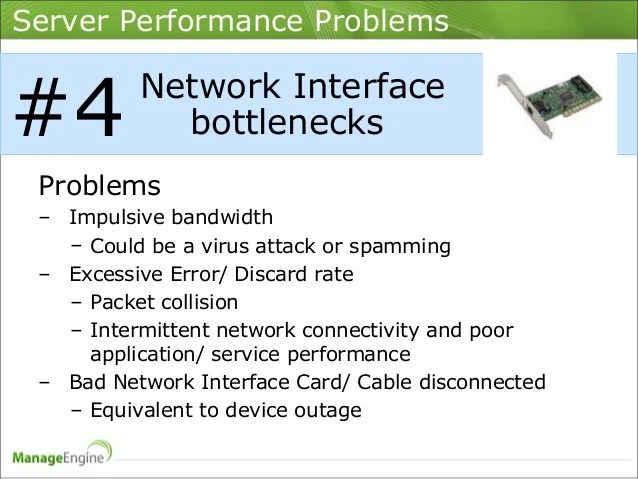 Server Performance Problems

#4 Network Interface bottlenecks

Problems
– Impulsive bandwidth
  – Could be a virus attack or spamming
– Excessive Error/ Discard rate
  – Packet collision
  – Intermittent network connectivity and poor application/ service performance
– Bad Network Interface Card/ Cable disconnected
  – Equivalent to device outage

ManageEngine